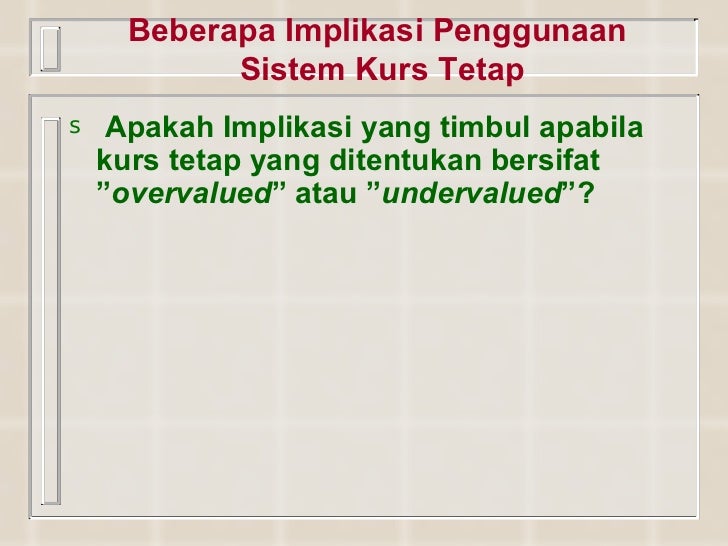 Beberapa Implikasi Penggunaan Sistem Kurs Tetap

s Apakah Implikasi yang timbul apabila kurs tetap yang ditentukan bersifat ”overvalued” atau ”undervalued”?